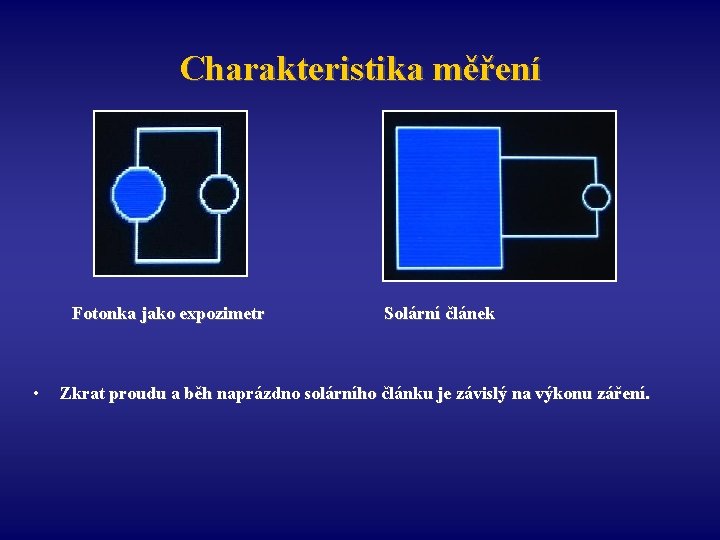 Charakteristika měření

Fotonka jako expozimetr

Solární článek

• Zkrat proudu a běh naprázdno solárního článku je závislý na výkonu záření.